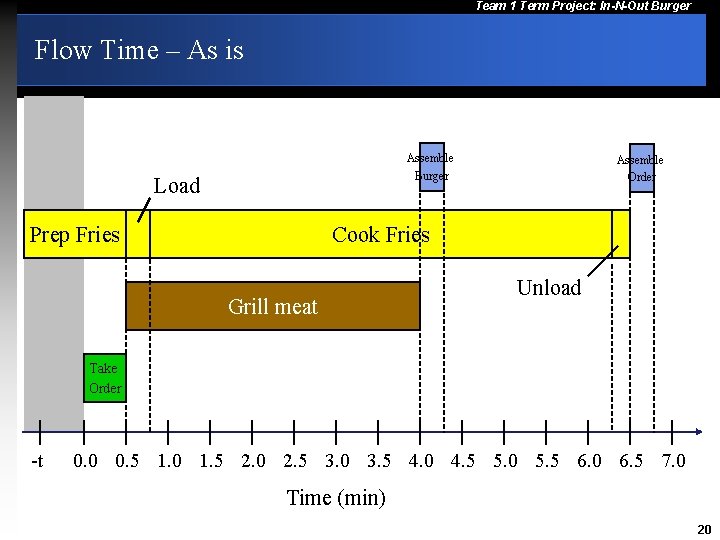 Team 1 Term Project: In-N-Out Burger

Flow Time – As is

Assemble Burger

Assemble Order

Load

Prep Fries

Cook Fries

Unload

Grill meat

Take Order

-t 0.0 0.5 1.0 1.5 2.0 2.5 3.0 3.5 4.0 4.5 5.0 5.5 6.0 6.5 7.0

Time (min)

20